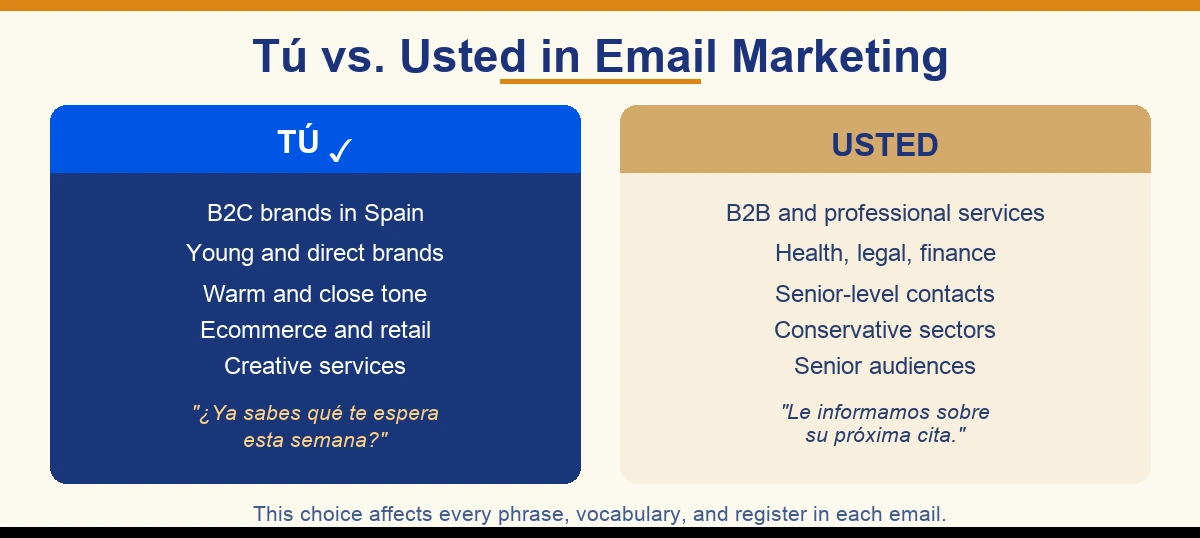 Tú vs. Usted in Email Marketing

TÚ ✓

B2C brands in Spain
Young and direct brands
Warm and close tone
Ecommerce and retail
Creative services

"¿Ya sabes qué te espera esta semana?"

USTED

B2B and professional services
Health, legal, finance
Senior-level contacts
Conservative sectors
Senior audiences

"Le informamos sobre su próxima cita."

This choice affects every phrase, vocabulary, and register in each email.